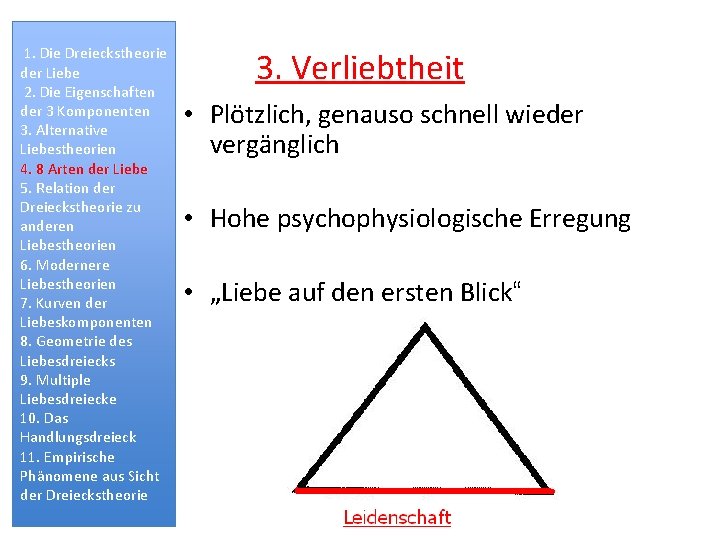 1. Die Dreieckstheorie der Liebe
2. Die Eigenschaften der 3 Komponenten
3. Alternative Liebestheorien
4. 8 Arten der Liebe
5. Relation der Dreieckstheorie zu anderen Liebestheorien
6. Modernere Liebestheorien
7. Kurven der Liebeskomponenten
8. Geometrie des Liebesdreiecks
9. Multiple Liebesdreiecke
10. Das Handlungsdreieck
11. Empirische Phänomene aus Sicht der Dreieckstheorie

3. Verliebtheit

• Plötzlich, genauso schnell wieder vergänglich

• Hohe psychophysiologische Erregung

• „Liebe auf den ersten Blick“

Leidenschaft